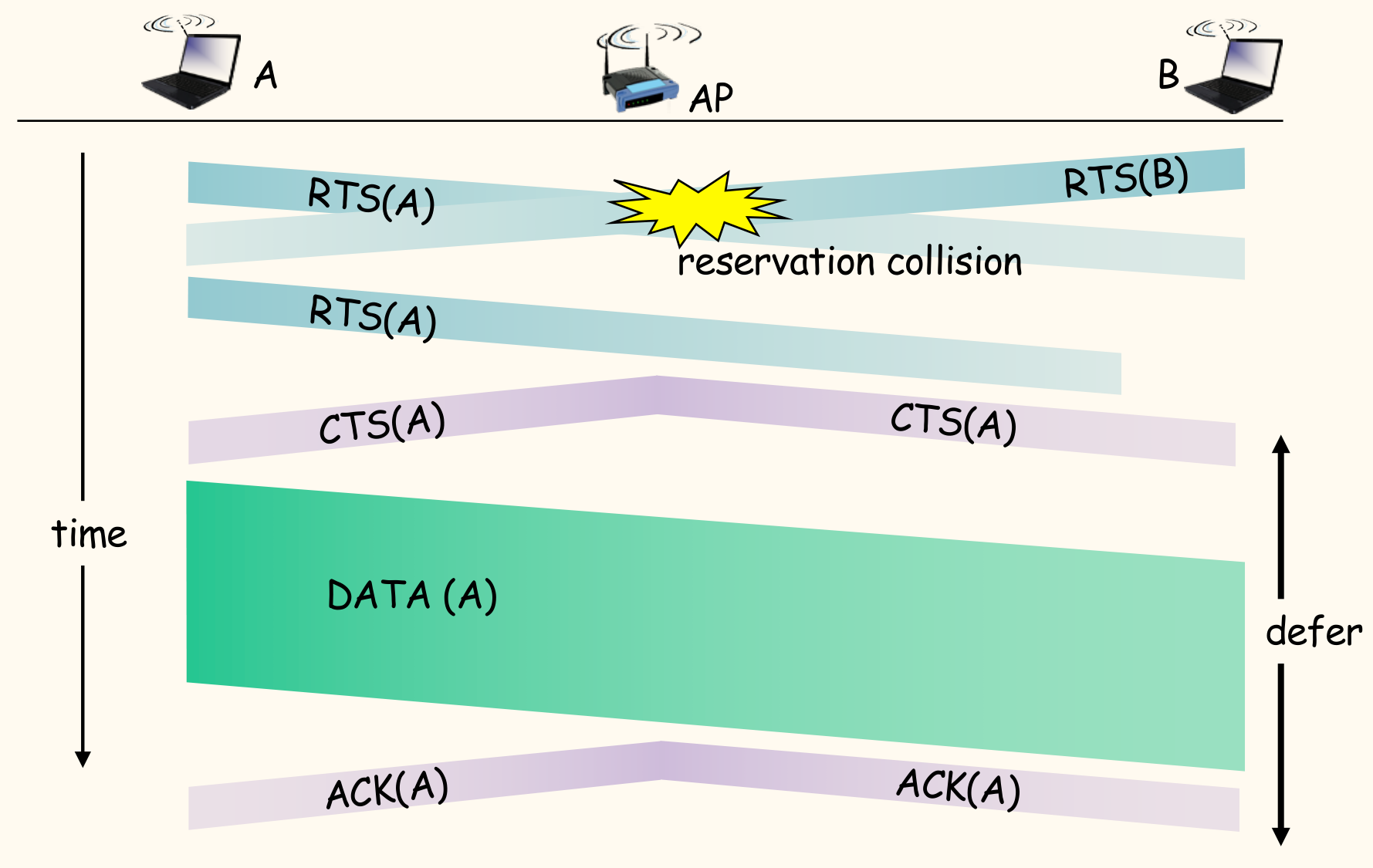 A

AP

B

RTS(A)

RTS(B)

reservation collision

RTS(A)

CTS(A)

CTS(A)

time

DATA (A)

defer

ACK(A)

ACK(A)